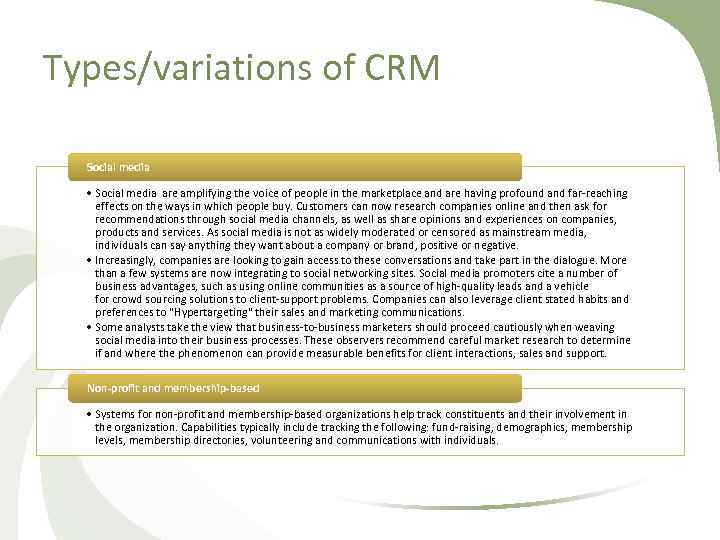 Types/variations of CRM

Social media

• Social media are amplifying the voice of people in the marketplace and are having profound and far-reaching effects on the ways in which people buy. Customers can now research companies online and then ask for recommendations through social media channels, as well as share opinions and experiences on companies, products and services. As social media is not as widely moderated or censored as mainstream media, individuals can say anything they want about a company or brand, positive or negative.
• Increasingly, companies are looking to gain access to these conversations and take part in the dialogue. More than a few systems are now integrating to social networking sites. Social media promoters cite a number of business advantages, such as using online communities as a source of high-quality leads and a vehicle for crowd sourcing solutions to client-support problems. Companies can also leverage client stated habits and preferences to "Hypertargeting" their sales and marketing communications.
• Some analysts take the view that business-to-business marketers should proceed cautiously when weaving social media into their business processes. These observers recommend careful market research to determine if and where the phenomenon can provide measurable benefits for client interactions, sales and support.

Non-profit and membership-based

• Systems for non-profit and membership-based organizations help track constituents and their involvement in the organization. Capabilities typically include tracking the following: fund-raising, demographics, membership levels, membership directories, volunteering and communications with individuals.